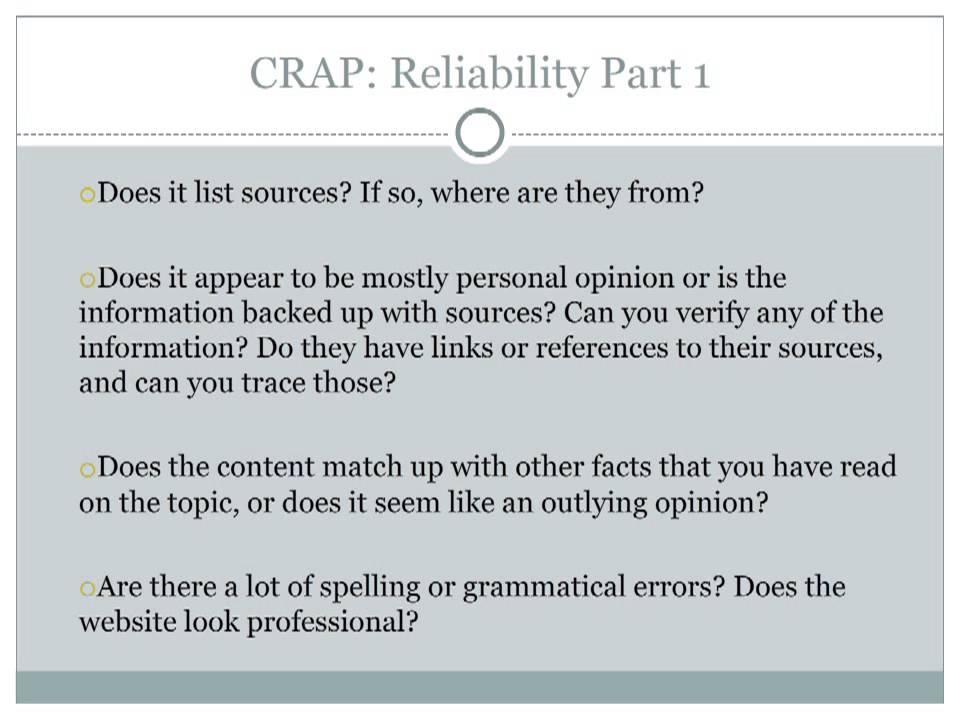 CRAP: Reliability Part 1

Does it list sources? If so, where are they from?

Does it appear to be mostly personal opinion or is the information backed up with sources? Can you verify any of the information? Do they have links or references to their sources, and can you trace those?

Does the content match up with other facts that you have read on the topic, or does it seem like an outlying opinion?

Are there a lot of spelling or grammatical errors? Does the website look professional?